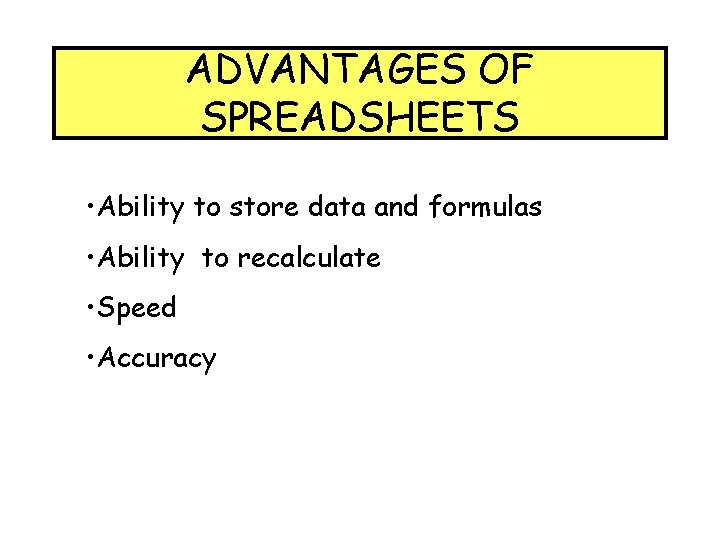 ADVANTAGES OF SPREADSHEETS

•Ability to store data and formulas

•Ability to recalculate

•Speed

•Accuracy